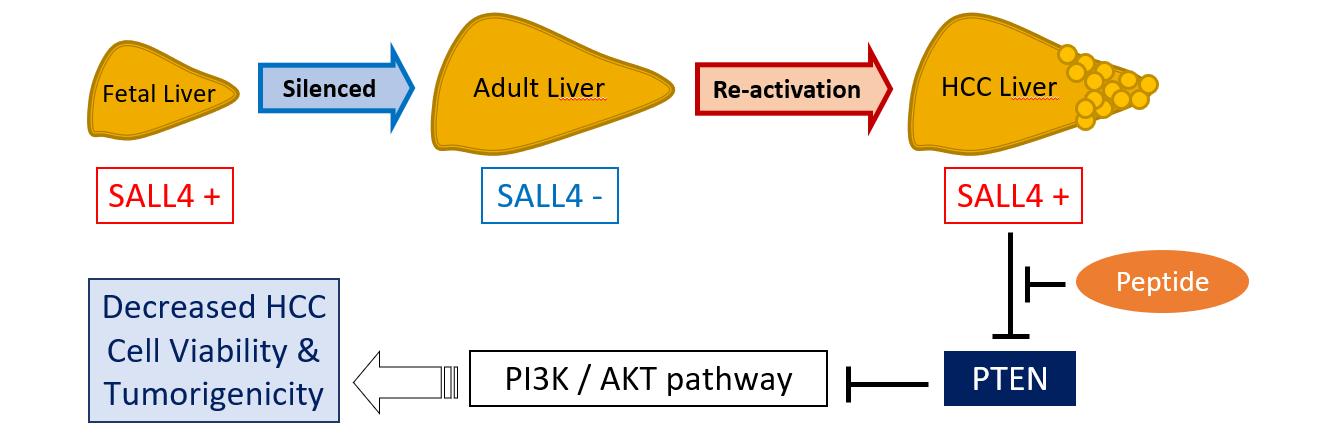 Fetal Liver
Silenced
Adult Liver
Re-activation
HCC Liver

SALL4 +
SALL4 -
SALL4 +

Peptide

Decreased HCC Cell Viability & Tumorigenicity
PI3K / AKT pathway
PTEN